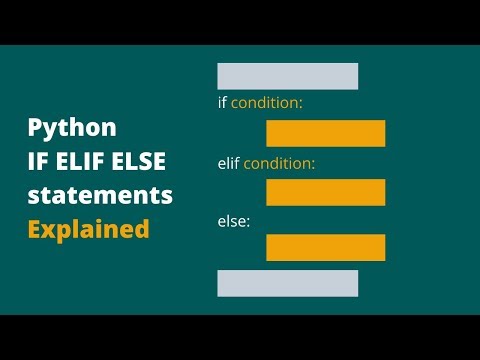 Python
IF ELIF ELSE
statements
Explained

if condition:

elif condition:

else: